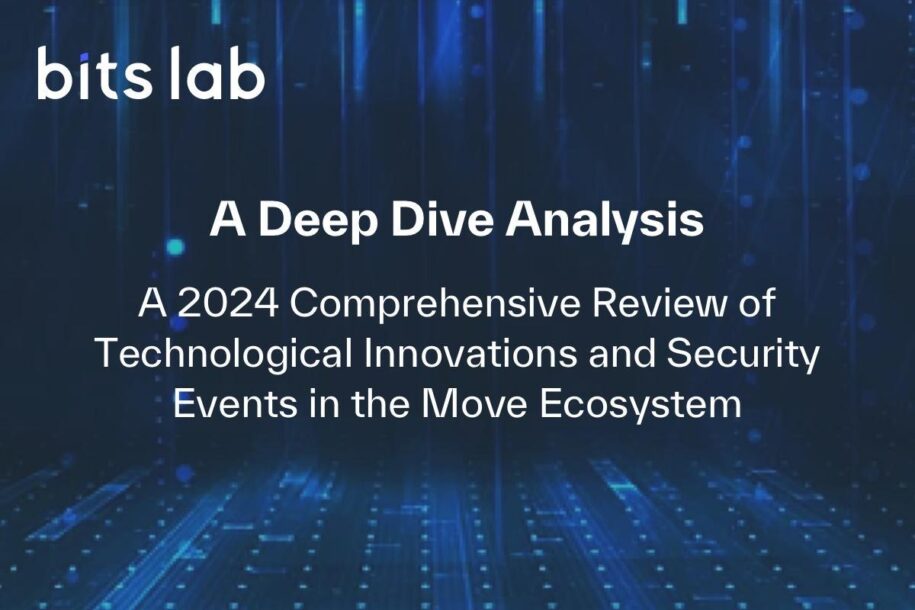 bits lab

A Deep Dive Analysis

A 2024 Comprehensive Review of Technological Innovations and Security Events in the Move Ecosystem